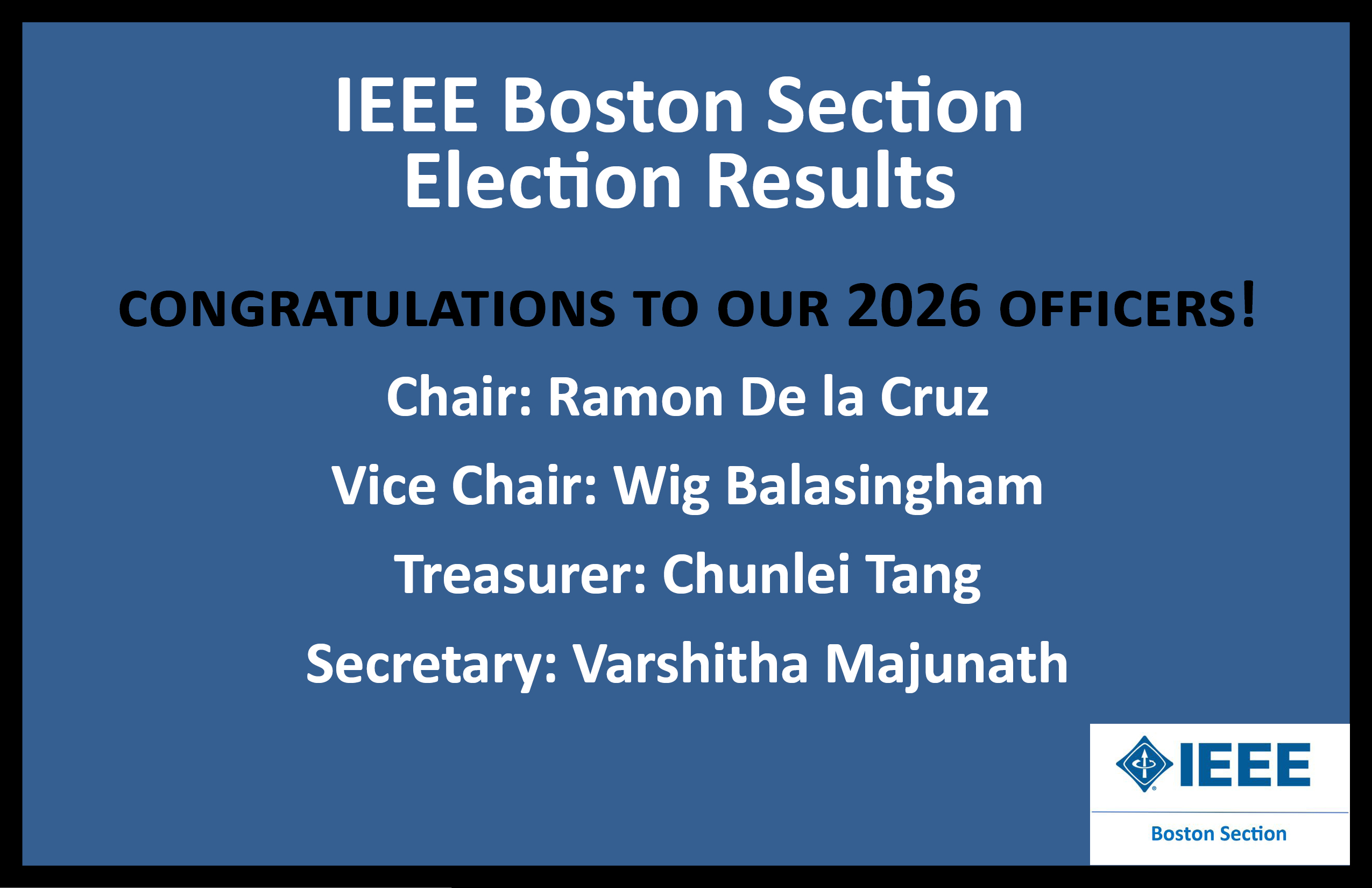 IEEE Boston Section
Election Results

CONGRATULATIONS TO OUR 2026 OFFICERS!

Chair: Ramon De la Cruz

Vice Chair: Wig Balasingham

Treasurer: Chunlei Tang

Secretary: Varshitha Majunath

IEEE
Boston Section